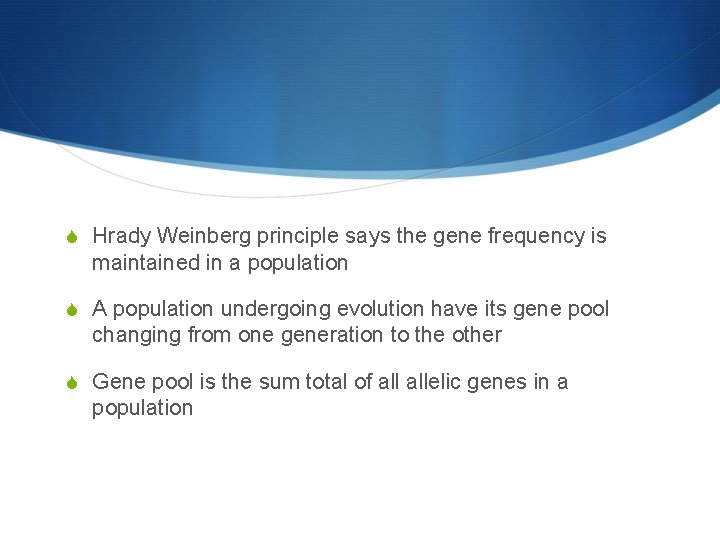 Hrady Weinberg principle says the gene frequency is maintained in a population

A population undergoing evolution have its gene pool changing from one generation to the other

Gene pool is the sum total of all allelic genes in a population